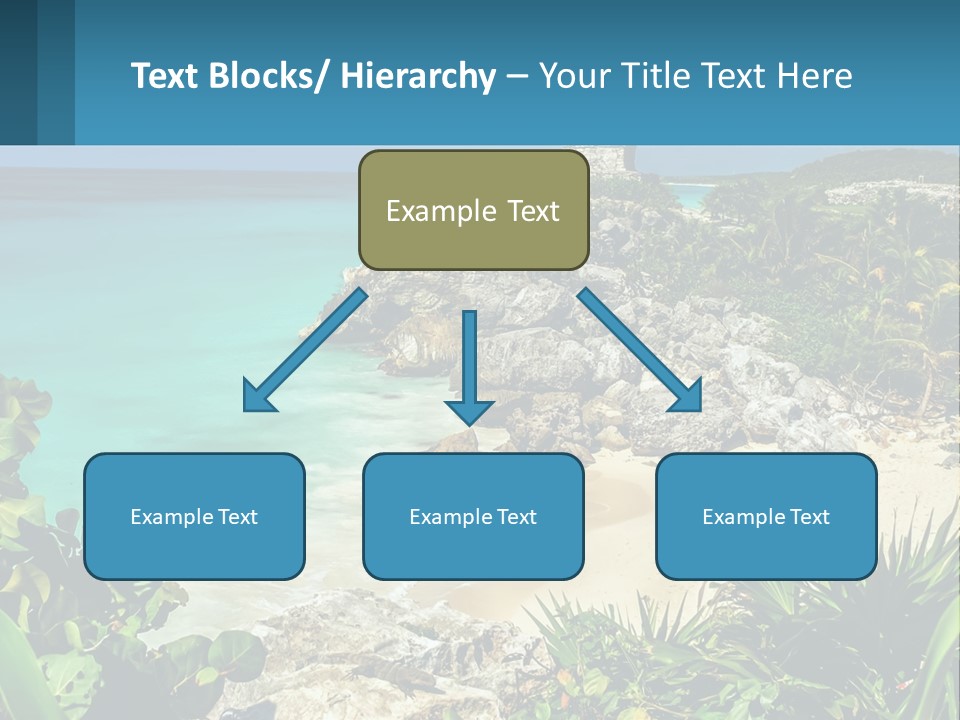 Text Blocks/ Hierarchy – Your Title Text Here

Example Text

Example Text

Example Text

Example Text